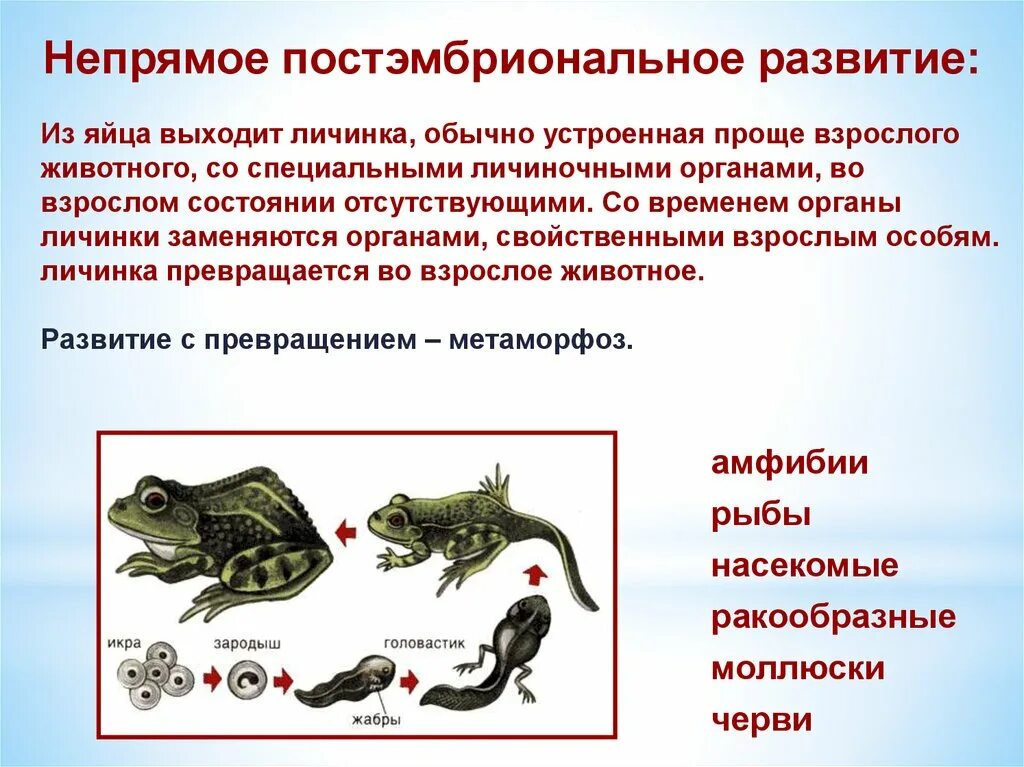 Непрямое постэмбриональное развитие:

Из яйца выходит личинка, обычно устроенная проще взрослого животного, со специальными личиночными органами, во взрослом состоянии отсутствующими. Со временем органы личинки заменяются органами, свойственными взрослым особям. личинка превращается во взрослое животное.

Развитие с превращением – метаморфоз.

икра
зародыш
головастик
жабры

амфибии
рыбы
насекомые
ракообразные
моллюски
черви